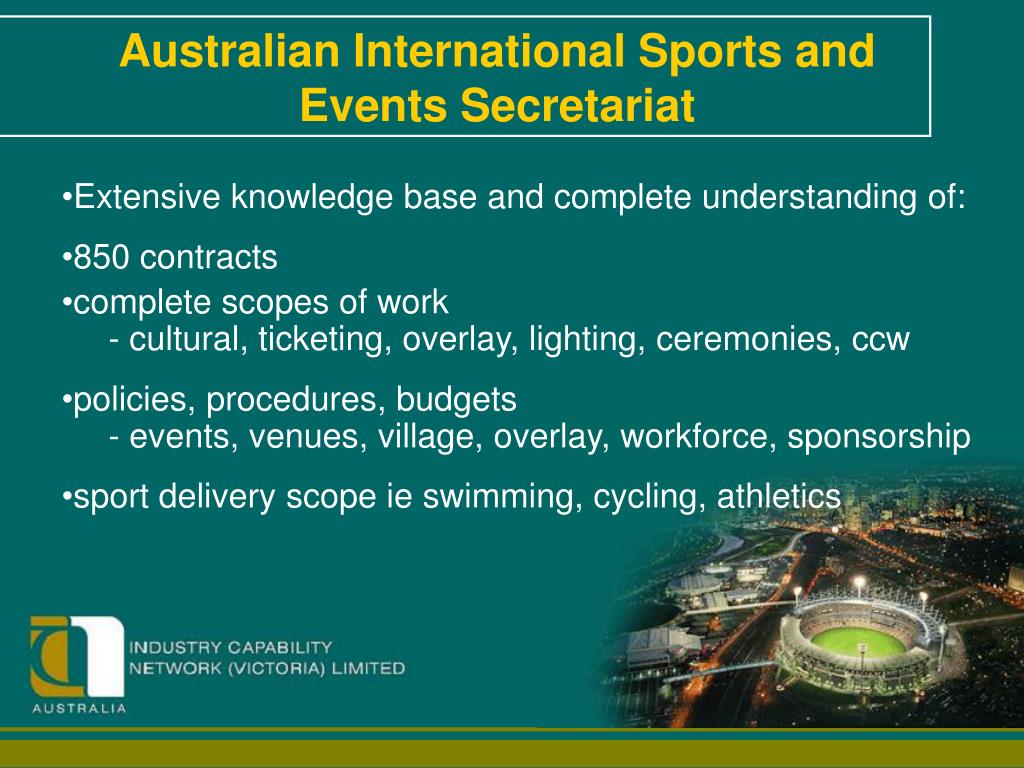 Australian International Sports and Events Secretariat

•Extensive knowledge base and complete understanding of:

•850 contracts

•complete scopes of work
- cultural, ticketing, overlay, lighting, ceremonies, ccw

•policies, procedures, budgets
- events, venues, village, overlay, workforce, sponsorship

•sport delivery scope ie swimming, cycling, athletics

INDUSTRY CAPABILITY NETWORK (VICTORIA) LIMITED

AUSTRALIA